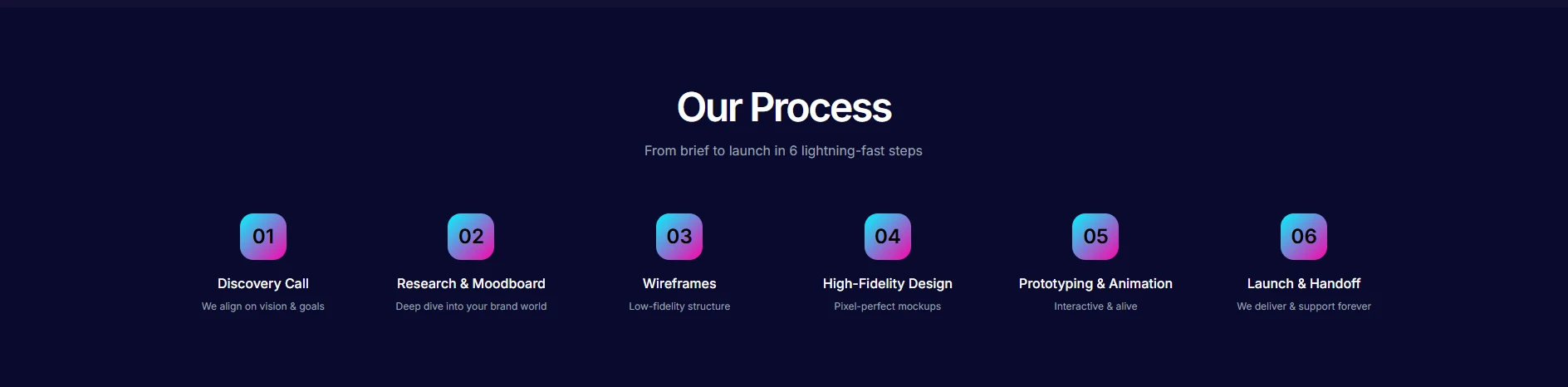 Our Process

From brief to launch in 6 lightning-fast steps

01
Discovery Call
We align on vision & goals

02
Research & Moodboard
Deep dive into your brand world

03
Wireframes
Low-fidelity structure

04
High-Fidelity Design
Pixel-perfect mockups

05
Prototyping & Animation
Interactive & alive

06
Launch & Handoff
We deliver & support forever